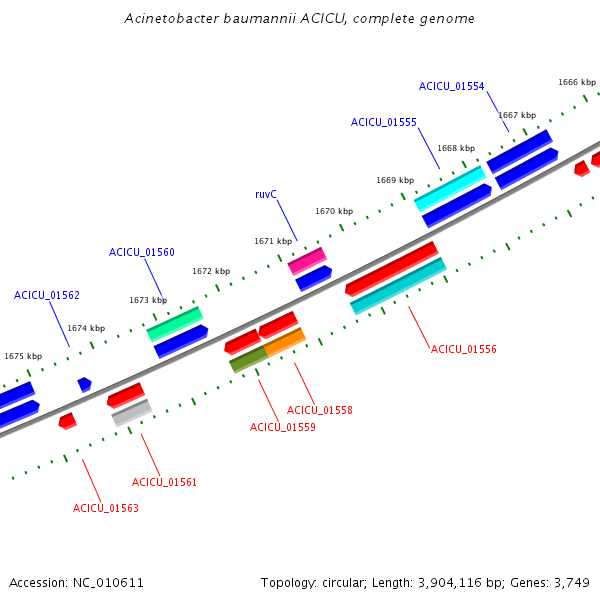 Acinetobacter baumannii ACICU, complete genome

1666 kbp
ACICU_01554
1667 kbp
ACICU_01555
1668 kbp
1669 kbp
ruvC
1670 kbp
1671 kbp
ACICU_01560
1672 kbp
ACICU_01562
1673 kbp
1674 kbp
1675 kbp

ACICU_01556
ACICU_01558
ACICU_01559
ACICU_01561
ACICU_01563

Accession: NC_010611

Topology: circular; Length: 3,904,116 bp; Genes: 3,749